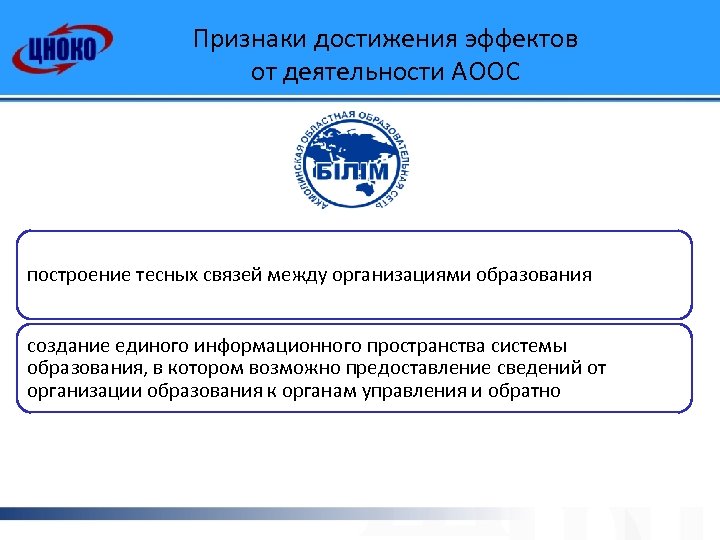 ЦНОКО

Признаки достижения эффектов от деятельности АООС

АКМОЛИНСКАЯ ОБЛАСТНАЯ ОБРАЗОВАТЕЛЬНАЯ СЕТЬ
БІЛІМ

построение тесных связей между организациями образования

создание единого информационного пространства системы образования, в котором возможно предоставление сведений от организации образования к органам управления и обратно